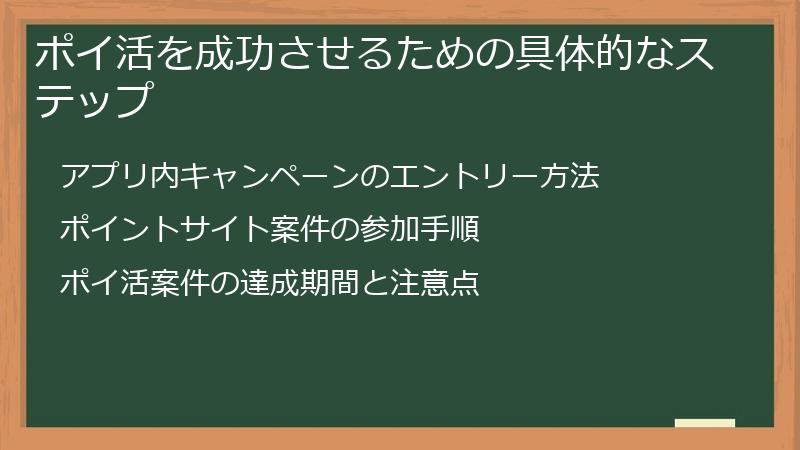 ポイ活を成功させるための具体的なステップ

アプリ内キャンペーンのエントリー方法

ポイントサイト案件の参加手順

ポイ活案件の達成期間と注意点